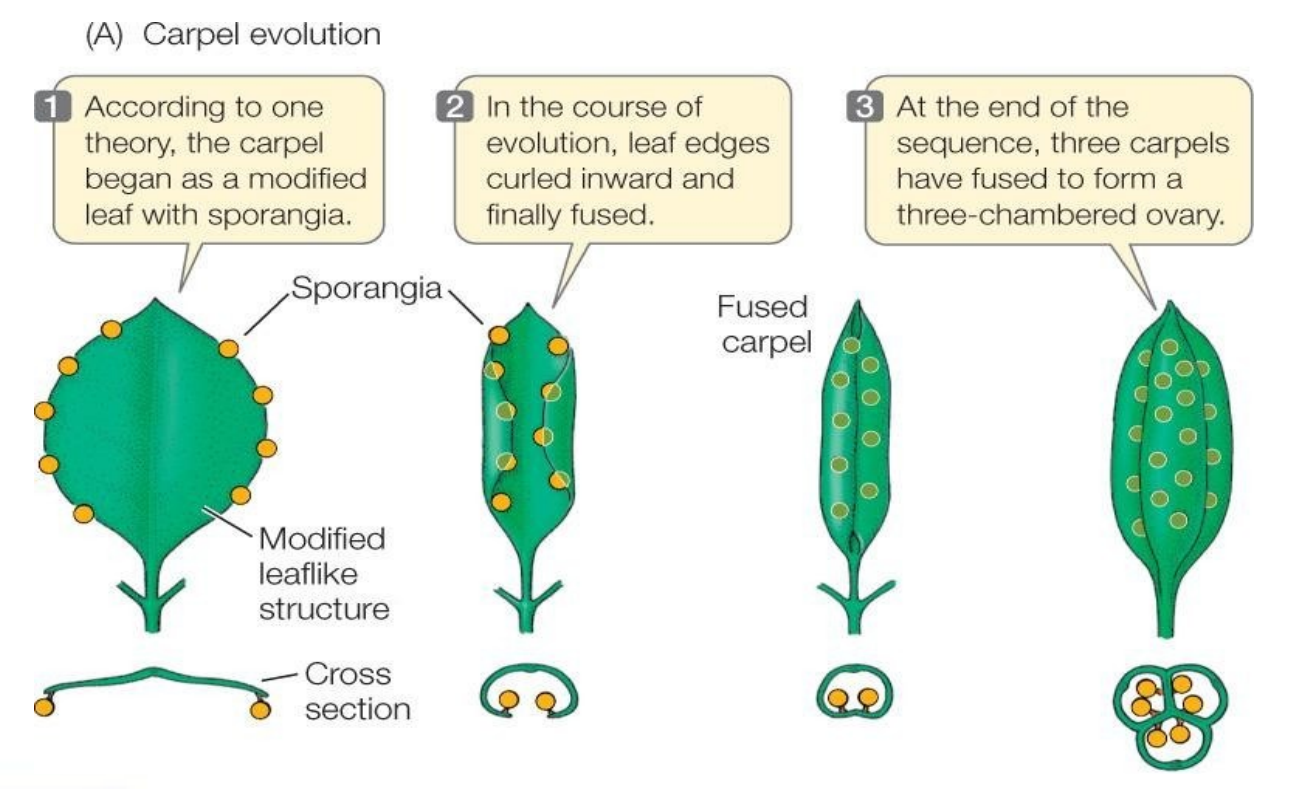 (A) Carpel evolution

1 According to one theory, the carpel began as a modified leaf with sporangia.

2 In the course of evolution, leaf edges curled inward and finally fused.

3 At the end of the sequence, three carpels have fused to form a three-chambered ovary.

Sporangia

Fused carpel

Modified leaflike structure

Cross section